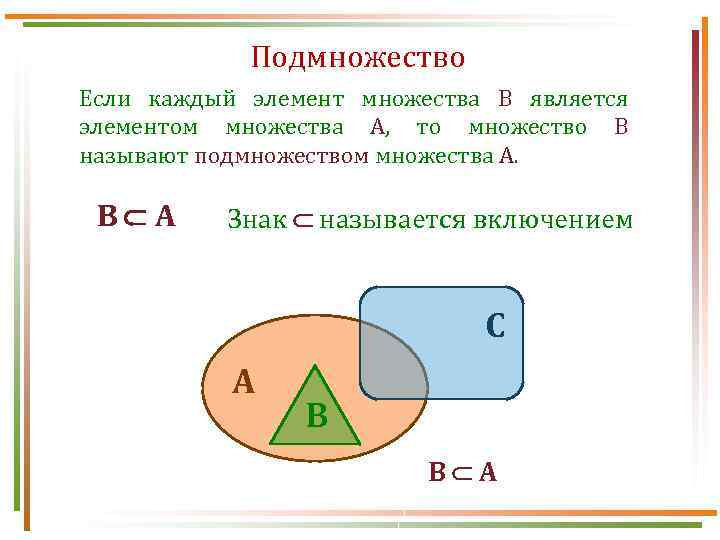 Подмножество

Если каждый элемент множества В является элементом множества А, то множество В называют подмножеством множества А.

$B \subset A$

Знак $\subset$ называется включением

C

A

B

$B \subset A$